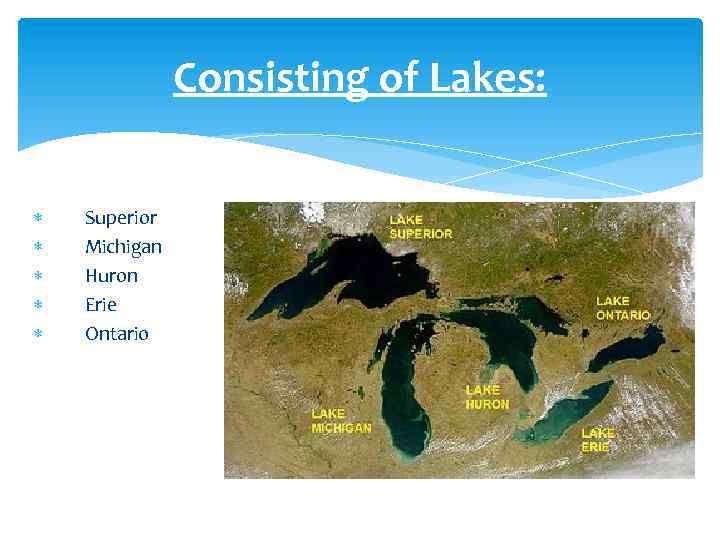 Consisting of Lakes:

* Superior
* Michigan
* Huron
* Erie
* Ontario

LAKE SUPERIOR

LAKE ONTARIO

LAKE HURON

LAKE MICHIGAN

LAKE ERIE